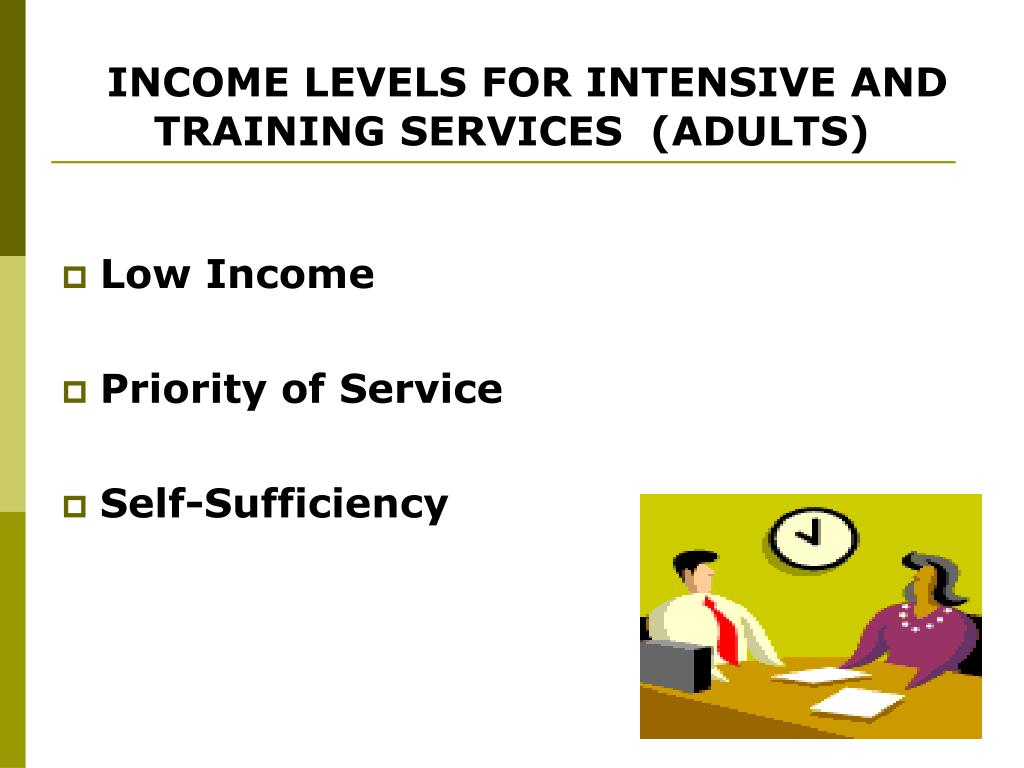 INCOME LEVELS FOR INTENSIVE AND TRAINING SERVICES (ADULTS)

Low Income

Priority of Service

Self-Sufficiency